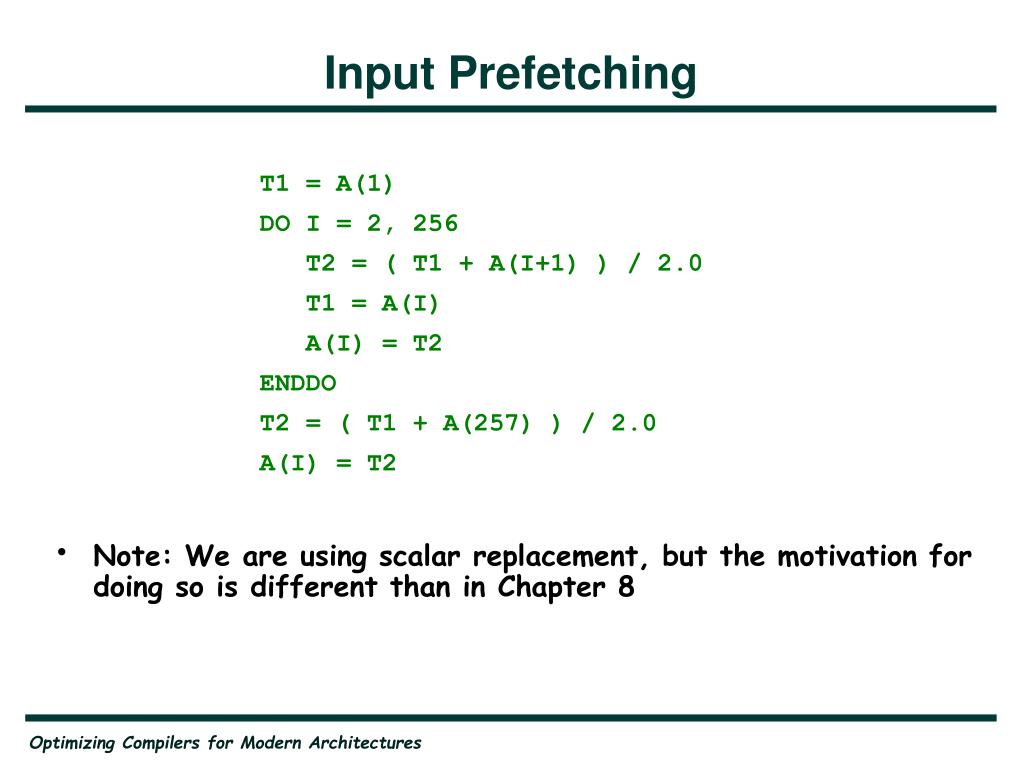 Input Prefetching

T1 = A(1)
DO I = 2, 256
   T2 = ( T1 + A(I+1) ) / 2.0
   T1 = A(I)
   A(I) = T2
ENDDO
T2 = ( T1 + A(257) ) / 2.0
A(I) = T2

• Note: We are using scalar replacement, but the motivation for doing so is different than in Chapter 8

Optimizing Compilers for Modern Architectures